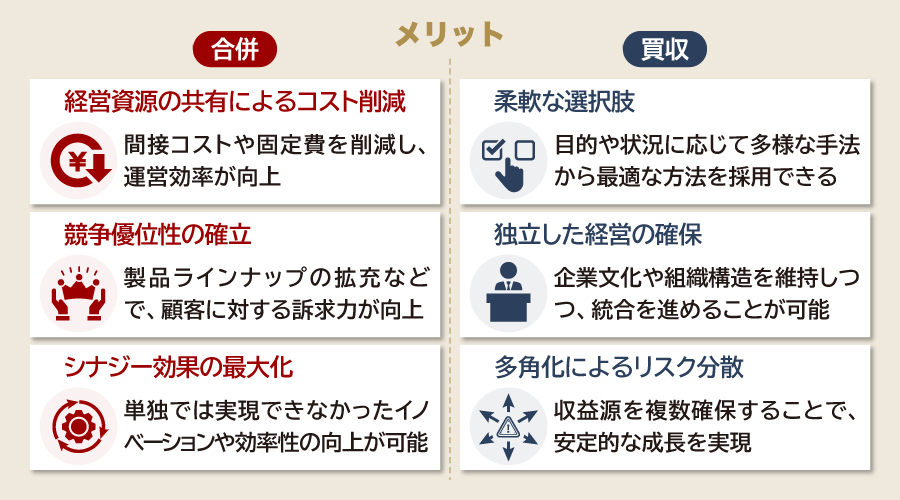 メリット

合併

経営資源の共有によるコスト削減

間接コストや固定費を削減し、運営効率が向上

競争優位性の確立

製品ラインナップの拡充などで、顧客に対する訴求力が向上

シナジー効果の最大化

単独では実現できなかったイノベーションや効率性の向上が可能

買収

柔軟な選択肢

目的や状況に応じて多様な手法から最適な方法を採用できる

独立した経営の確保

企業文化や組織構造を維持しつつ、統合を進めることが可能

多角化によるリスク分散

収益源を複数確保することで、安定的な成長を実現